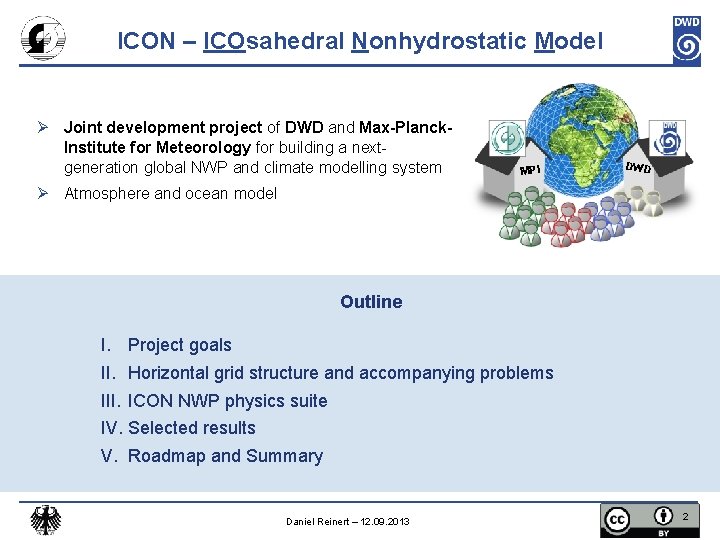 ICON – ICOsahedral Nonhydrostatic Model

DWD

➢ Joint development project of DWD and Max-Planck-Institute for Meteorology for building a next-generation global NWP and climate modelling system

➢ Atmosphere and ocean model

MPI

DWD

Outline

I. Project goals
II. Horizontal grid structure and accompanying problems
III. ICON NWP physics suite
IV. Selected results
V. Roadmap and Summary

Daniel Reinert – 12.09.2013

cc BY

2